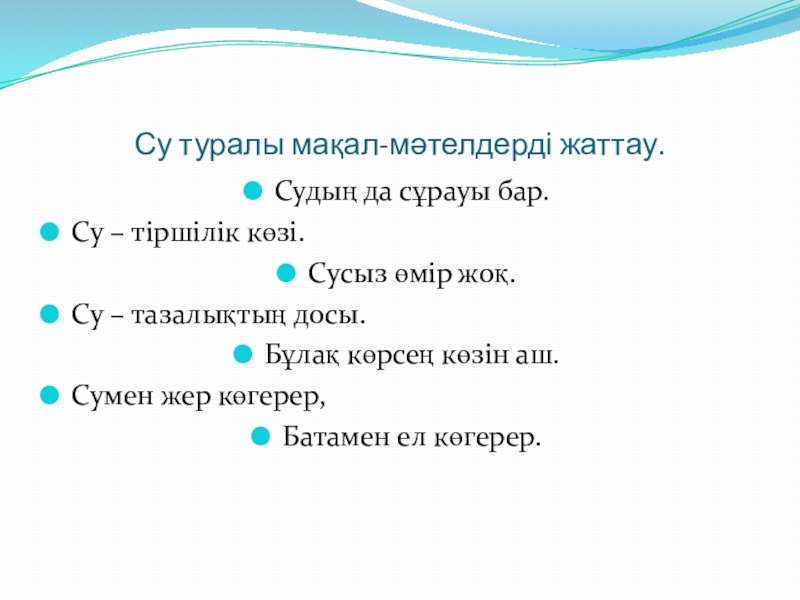 Су туралы мақал-мәтелдерді жаттау.

Судың да сұрауы бар.

Су – тіршілік көзі.

Сусыз өмір жоқ.

Су – тазалықтың досы.

Бұлақ көрсең көзін аш.

Сумен жер көгерер,

Батамен ел көгерер.